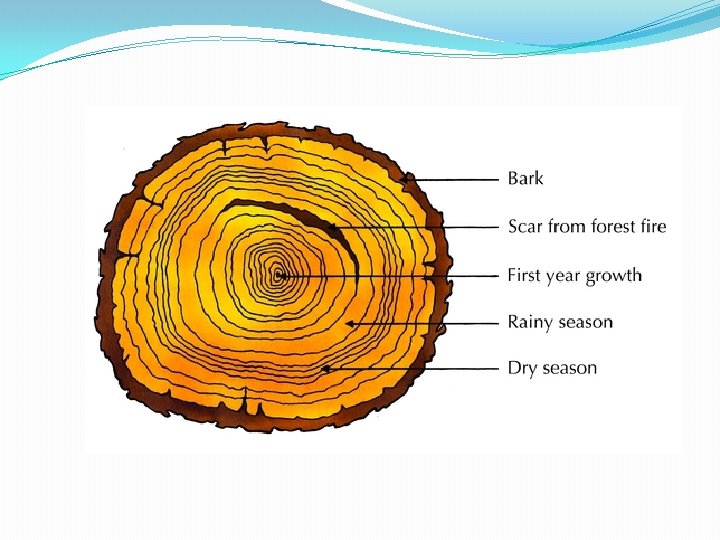 Bark

Scar from forest fire

First year growth

Rainy season

Dry season